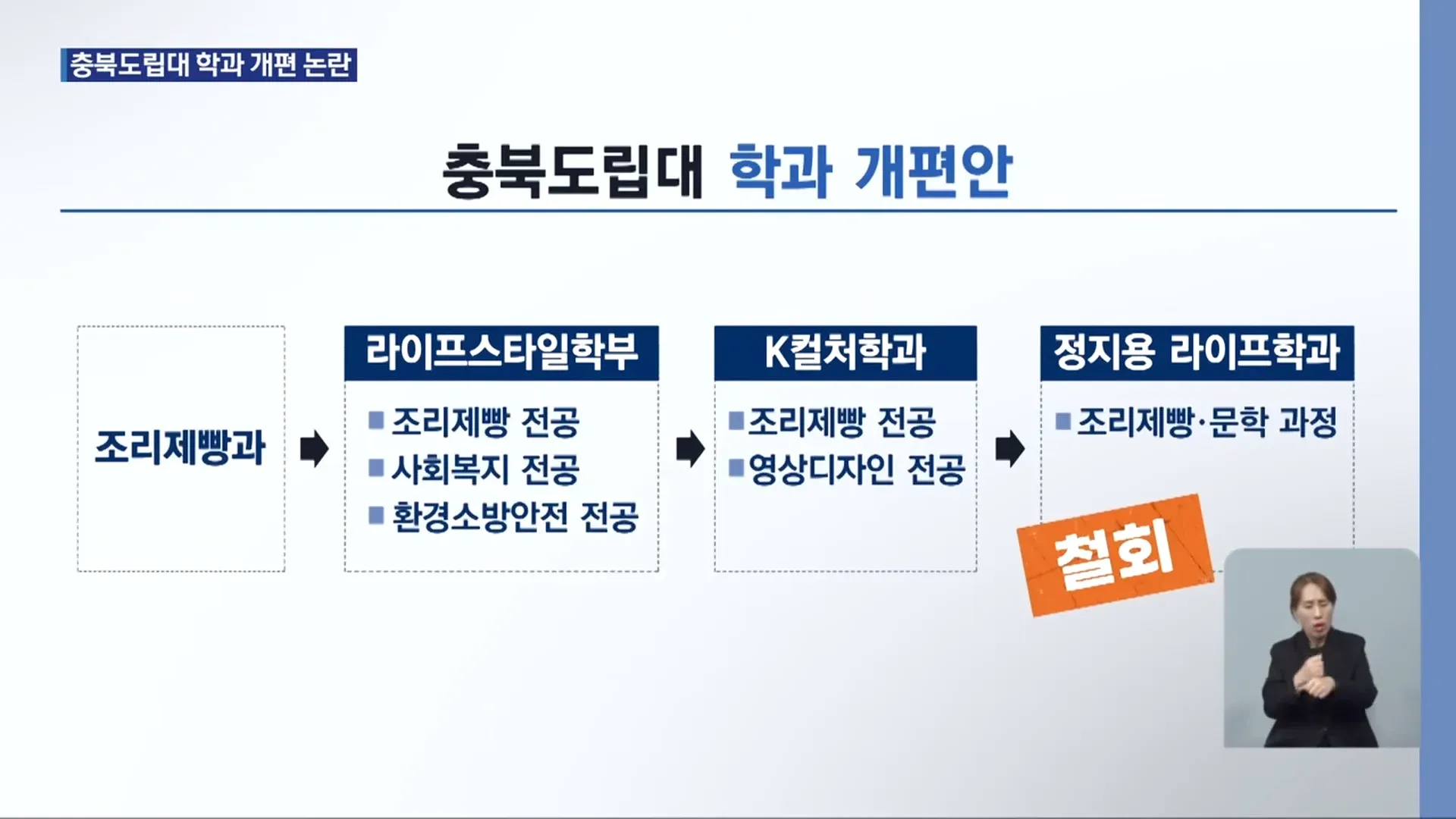 충북도립대 학과 개편 논란

충북도립대 학과 개편안

조리제빵과

라이프스타일학부
■ 조리제빵 전공
■ 사회복지 전공
■ 환경소방안전 전공

K컬처학과
■ 조리제빵 전공
■ 영상디자인 전공

정지용 라이프학과
■ 조리제빵·문학 과정

철회